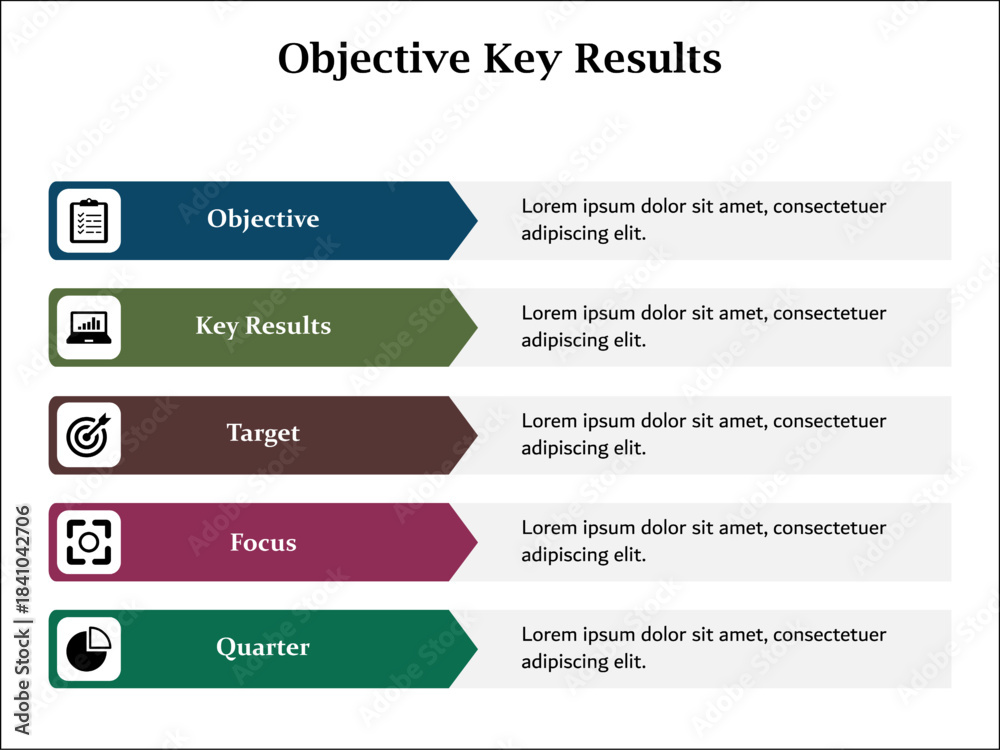 Objective Key Results

Objective

Lorem ipsum dolor sit amet, consectetuer adipiscing elit.

Key Results

Lorem ipsum dolor sit amet, consectetuer adipiscing elit.

Target

Lorem ipsum dolor sit amet, consectetuer adipiscing elit.

Focus

Lorem ipsum dolor sit amet, consectetuer adipiscing elit.

Quarter

Lorem ipsum dolor sit amet, consectetuer adipiscing elit.

Adobe Stock | #1841042706